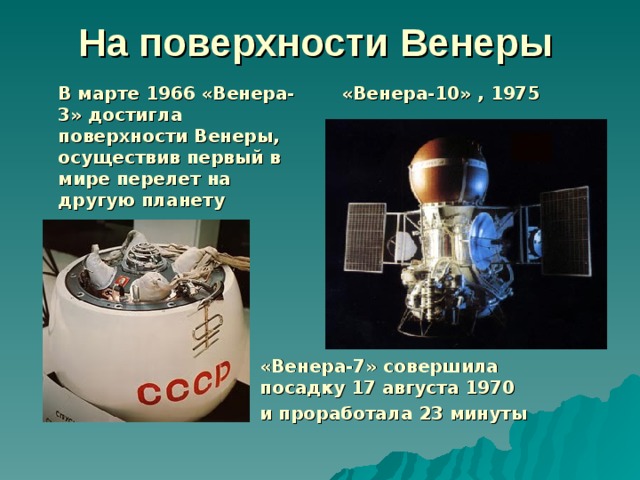 На поверхности Венеры

В марте 1966 «Венера-3» достигла поверхности Венеры, осуществив первый в мире перелет на другую планету

«Венера-10» , 1975

СССР

«Венера-7» совершила посадку 17 августа 1970
и проработала 23 минуты